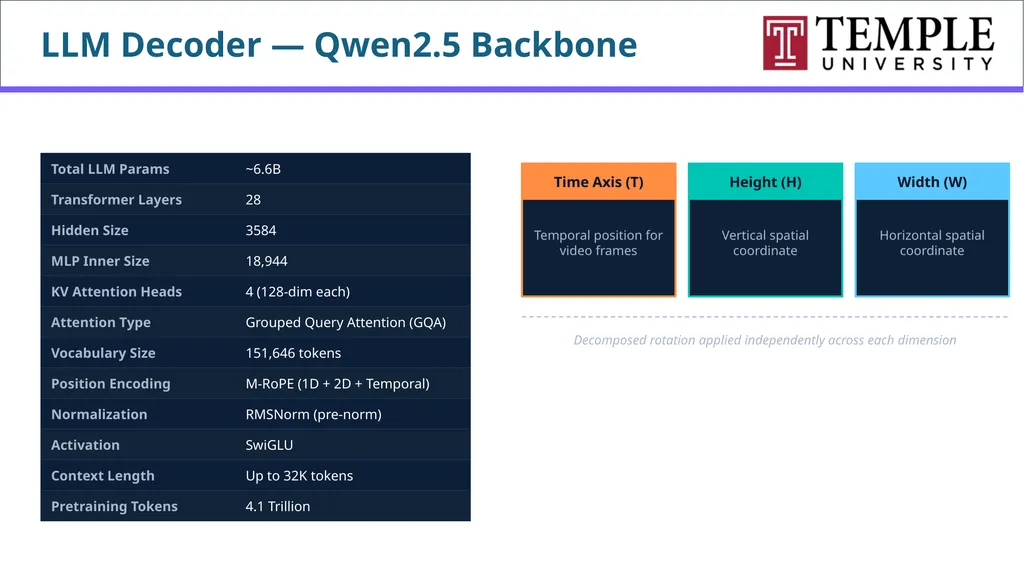 LLM Decoder — Qwen2.5 Backbone

TEMPLE UNIVERSITY

| Total LLM Params | ~6.6B |
|---|---|
| Transformer Layers | 28 |
| Hidden Size | 3584 |
| MLP Inner Size | 18,944 |
| KV Attention Heads | 4 (128-dim each) |
| Attention Type | Grouped Query Attention (GQA) |
| Vocabulary Size | 151,646 tokens |
| Position Encoding | M-RoPE (1D + 2D + Temporal) |
| Normalization | RMSNorm (pre-norm) |
| Activation | SwiGLU |
| Context Length | Up to 32K tokens |
| Pretraining Tokens | 4.1 Trillion |

Time Axis (T)
Temporal position for video frames

Height (H)
Vertical spatial coordinate

Width (W)
Horizontal spatial coordinate

Decomposed rotation applied independently across each dimension